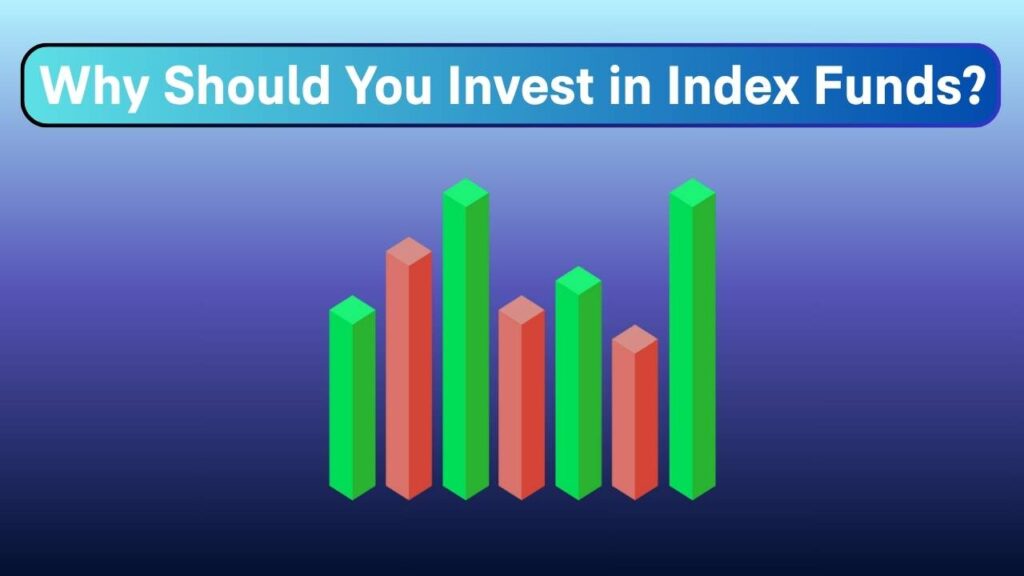 Why Should You Invest in Index Funds?